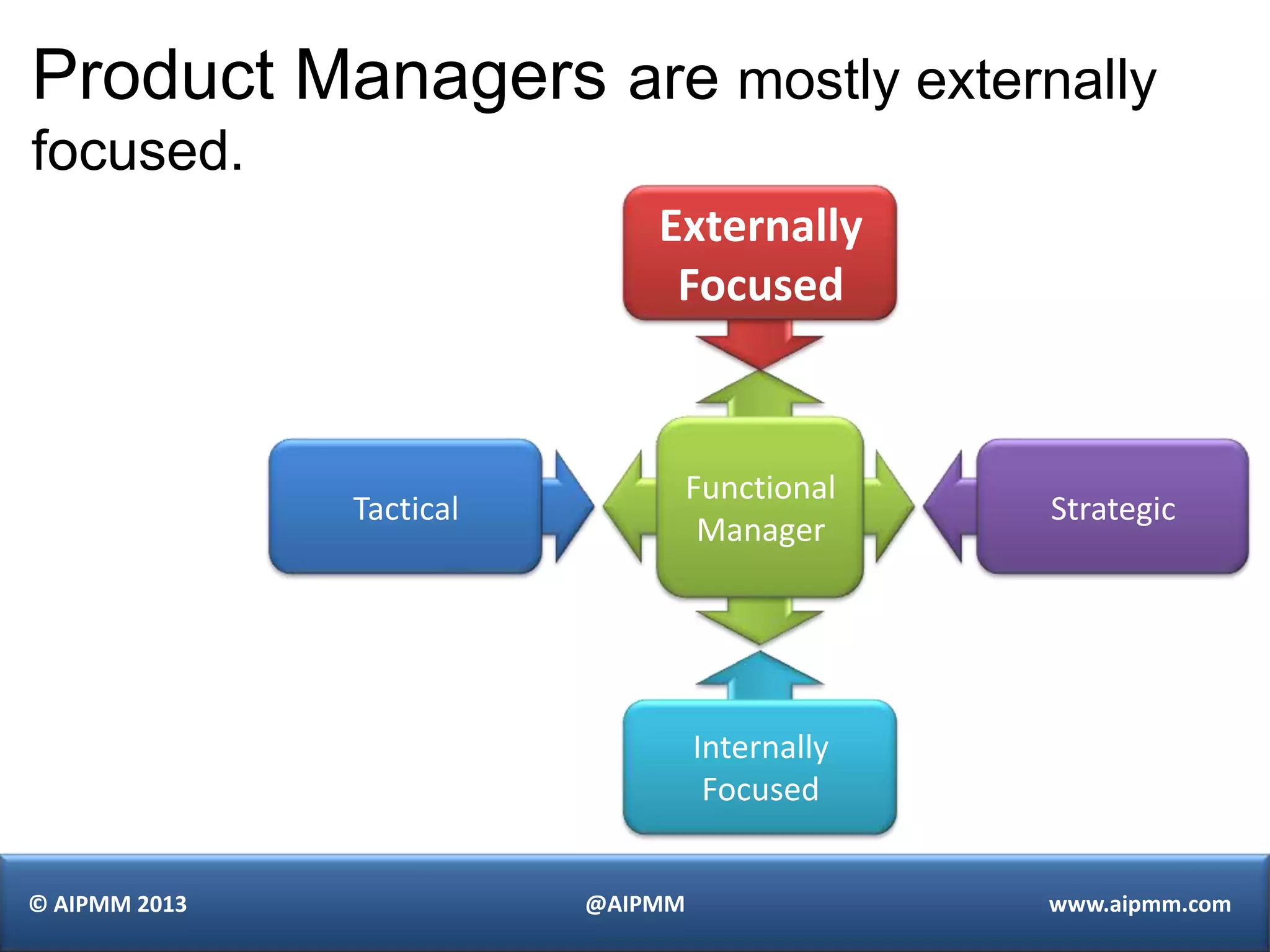 Product Managers are mostly externally focused.

Externally Focused

Tactical

Functional Manager

Strategic

Internally Focused

© AIPMM 2013

@AIPMM

www.aipmm.com